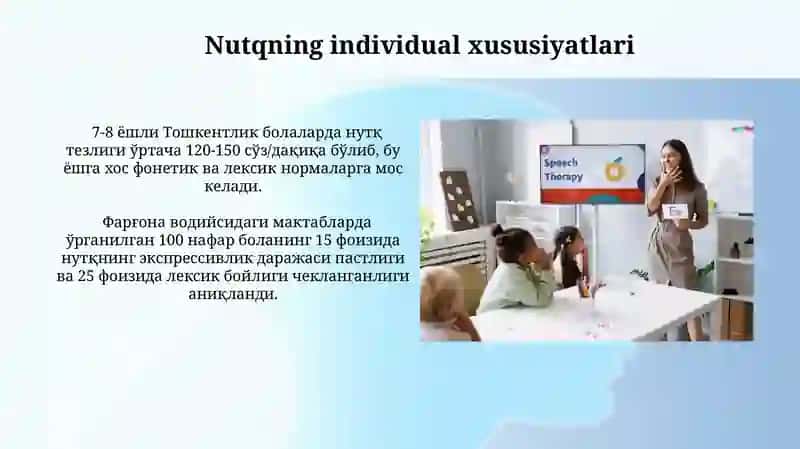 Nutqning individual xususiyatlari

7-8 ёшли Тошкентлик болаларда нутқ тезлиги ўртача 120-150 сўз/дақиқа бўлиб, бу ёшга хос фонетик ва лексик нормаларга мос келади.

Фарғона водийсидаги мактабларда ўрганилган 100 нафар боланинг 15 фоизида нутқнинг экспрессивлик даражаси пастлиги ва 25 фоизида лексик бойлиги чекланганлиги аниқланди.

Speech Therapy